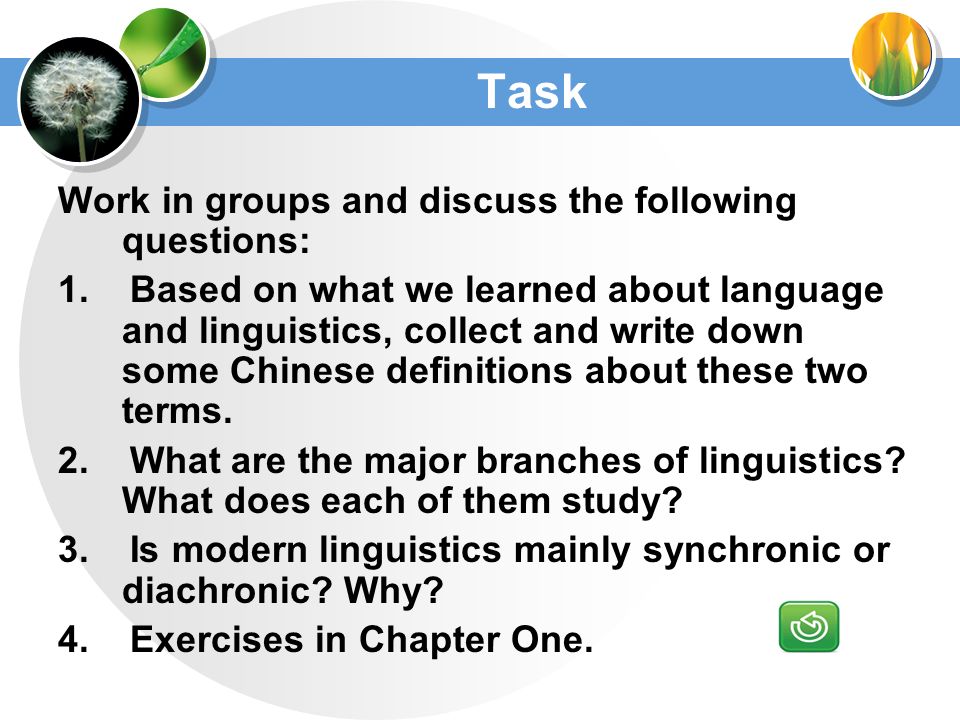 Task

Work in groups and discuss the following questions:

1. Based on what we learned about language and linguistics, collect and write down some Chinese definitions about these two terms.

2. What are the major branches of linguistics? What does each of them study?

3. Is modern linguistics mainly synchronic or diachronic? Why?

4. Exercises in Chapter One.